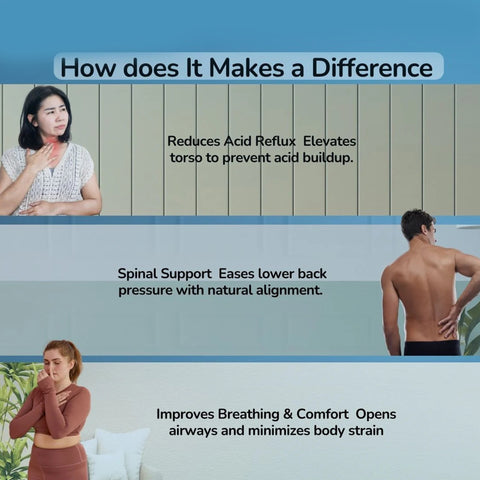 How does It Makes a Difference

Reduces Acid Reflux Elevates torso to prevent acid buildup.

Spinal Support Eases lower back pressure with natural alignment.

Improves Breathing & Comfort Opens airways and minimizes body strain